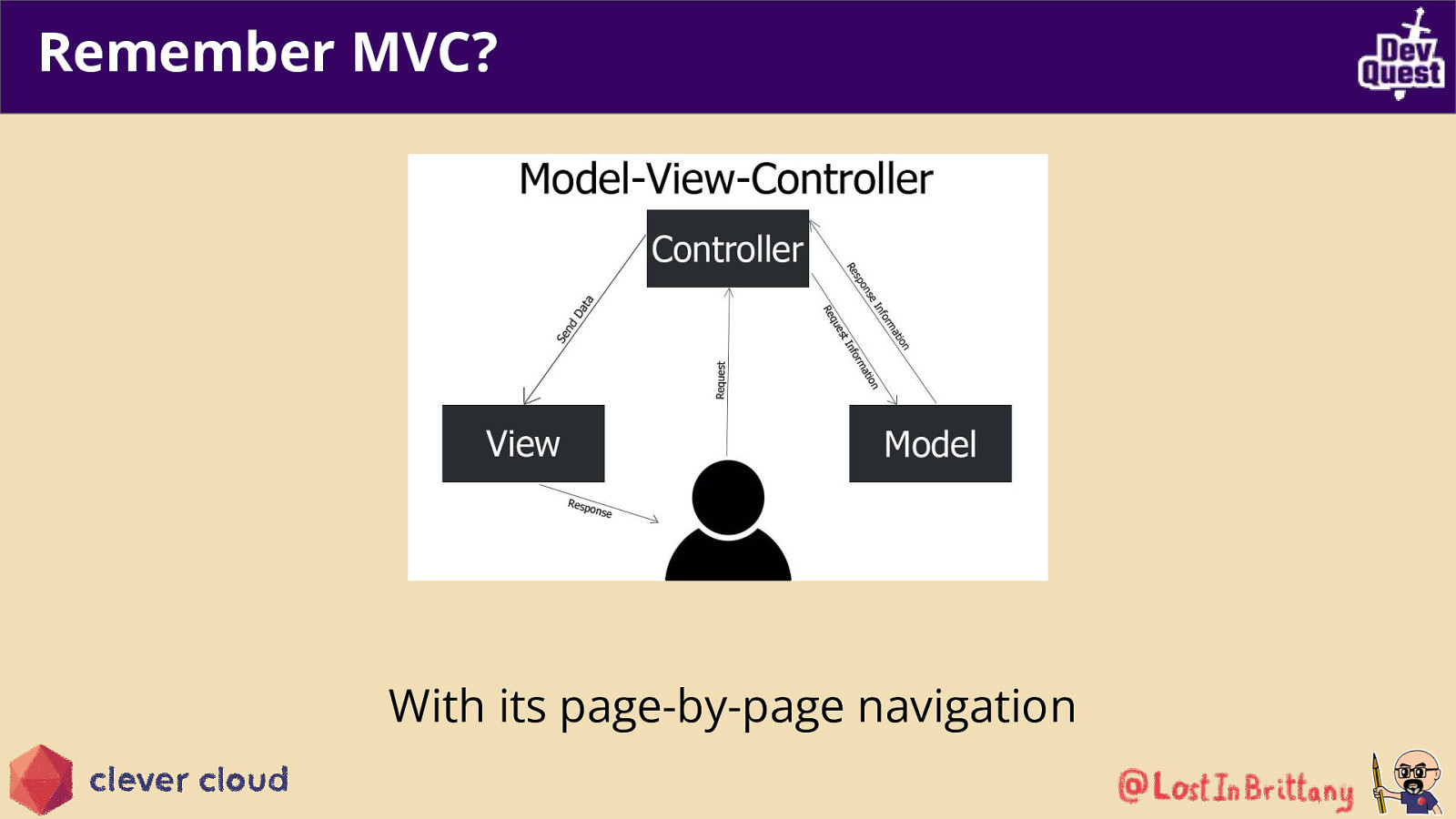 Remember MVC?

Dev Quest

Model-View-Controller

Controller

Send Data

Request

Response Information

Request Information

View

Model

Response

With its page-by-page navigation

clever cloud

@LostInBrittany